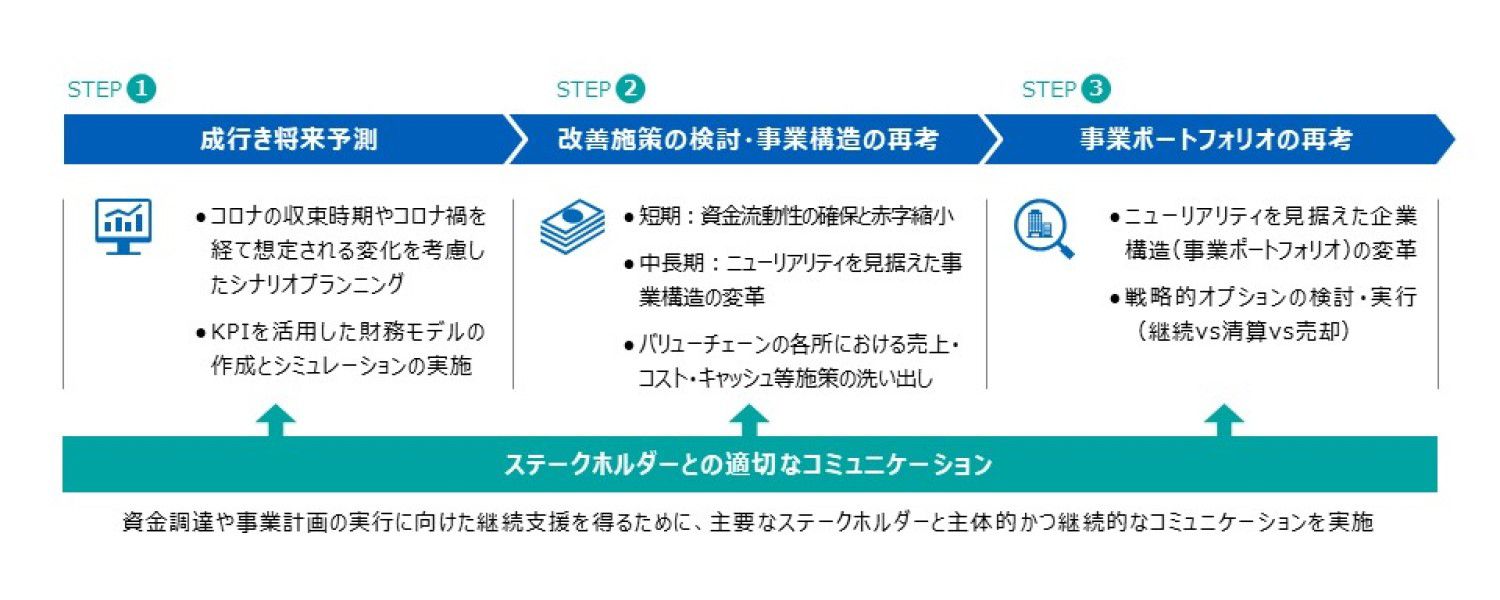 STEP 1
成行き将来予測

●コロナの収束時期やコロナ禍を経て想定される変化を考慮したシナリオプランニング

●KPIを活用した財務モデルの作成とシミュレーションの実施

STEP 2
改善施策の検討･事業構造の再考

●短期：資金流動性の確保と赤字縮小

●中長期：ニューリアリティを見据えた事業構造の変革

●バリューチェーンの各所における売上・コスト・キャッシュ等施策の洗い出し

STEP 3
事業ポートフォリオの再考

●ニューリアリティを見据えた企業構造（事業ポートフォリオ）の変革

●戦略的オプションの検討・実行（継続vs清算vs売却）

ステークホルダーとの適切なコミュニケーション

資金調達や事業計画の実行に向けた継続支援を得るために、主要なステークホルダーと主体的かつ継続的なコミュニケーションを実施